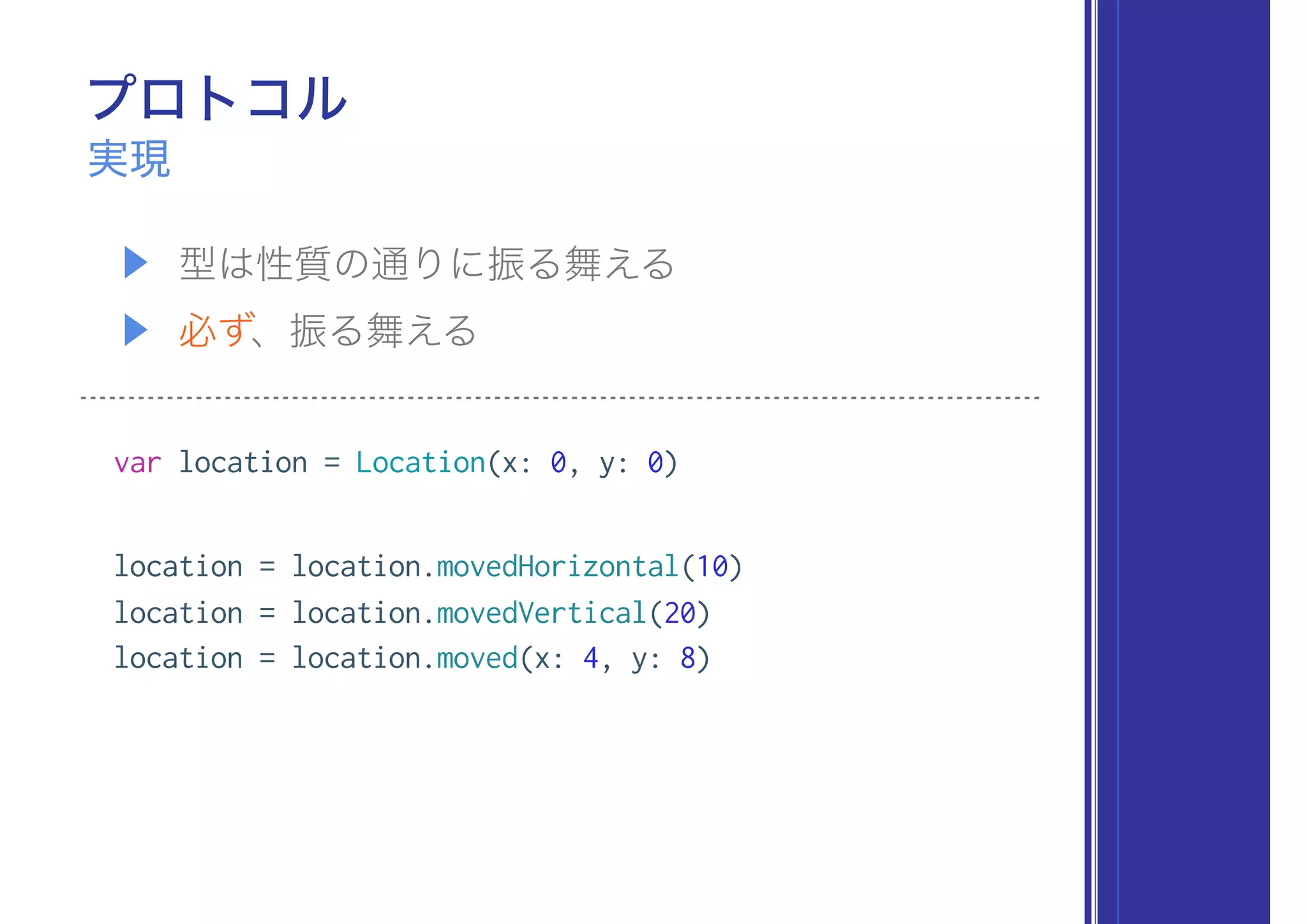 プロトコル
実現

▶ 型は性質の通りに振る舞える
▶ 必ず、振る舞える

var location = Location(x: 0, y: 0)

location = location.movedHorizontal(10)
location = location.movedVertical(20)
location = location.moved(x: 4, y: 8)